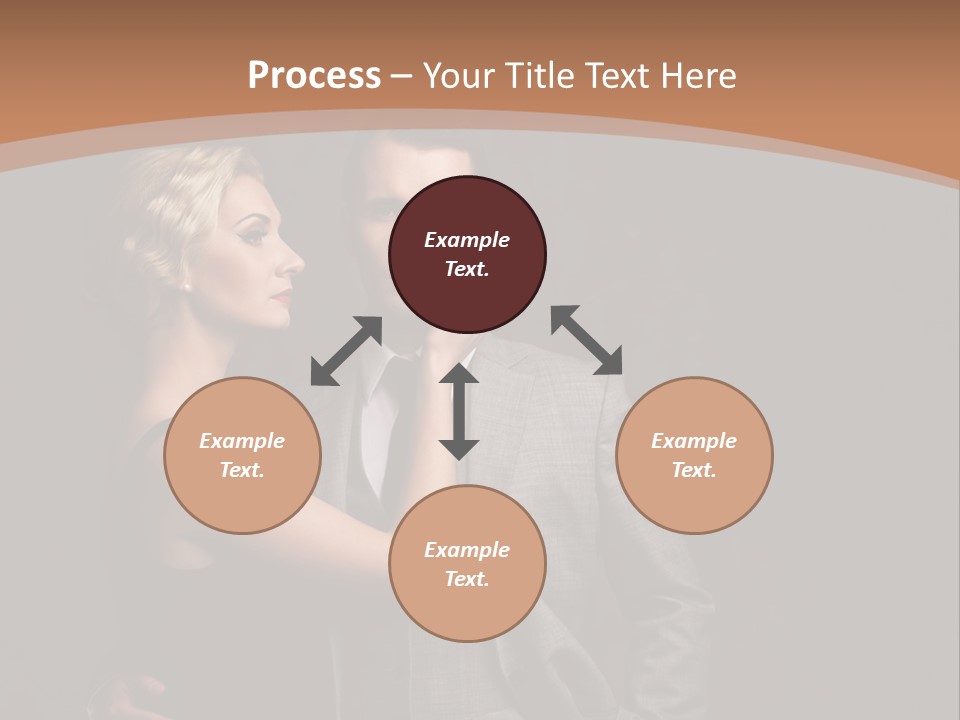 Process – Your Title Text Here

Example Text.

Example Text.

Example Text.

Example Text.